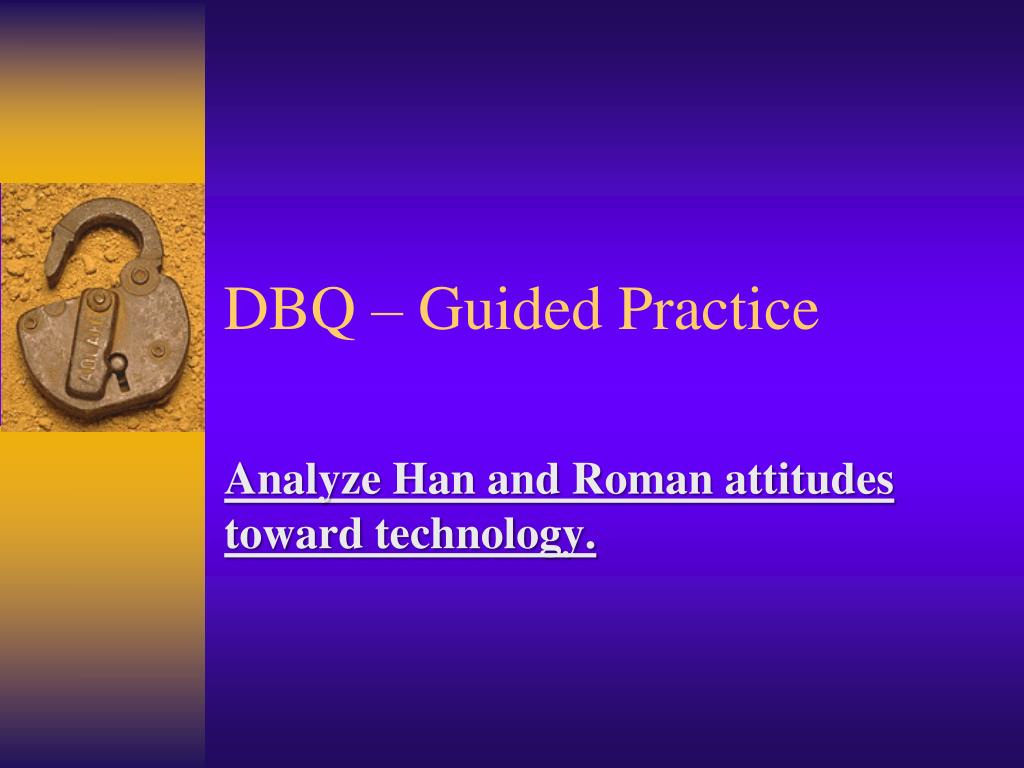 DBQ – Guided Practice

Analyze Han and Roman attitudes toward technology.